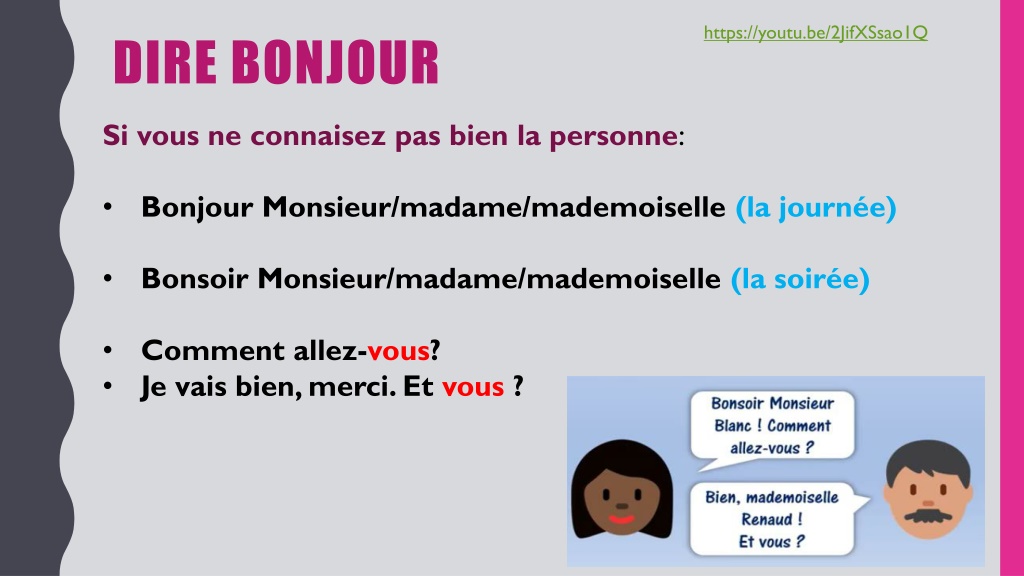 https://youtu.be/2JifXSsao1Q

DIRE BONJOUR

Si vous ne connaisez pas bien la personne:

• Bonjour Monsieur/madame/mademoiselle (la journée)

• Bonsoir Monsieur/madame/mademoiselle (la soirée)

• Comment allez-vous?
• Je vais bien, merci. Et vous ?

Bonsoir Monsieur Blanc ! Comment allez-vous ?

Bien, mademoiselle Renaud ! Et vous ?